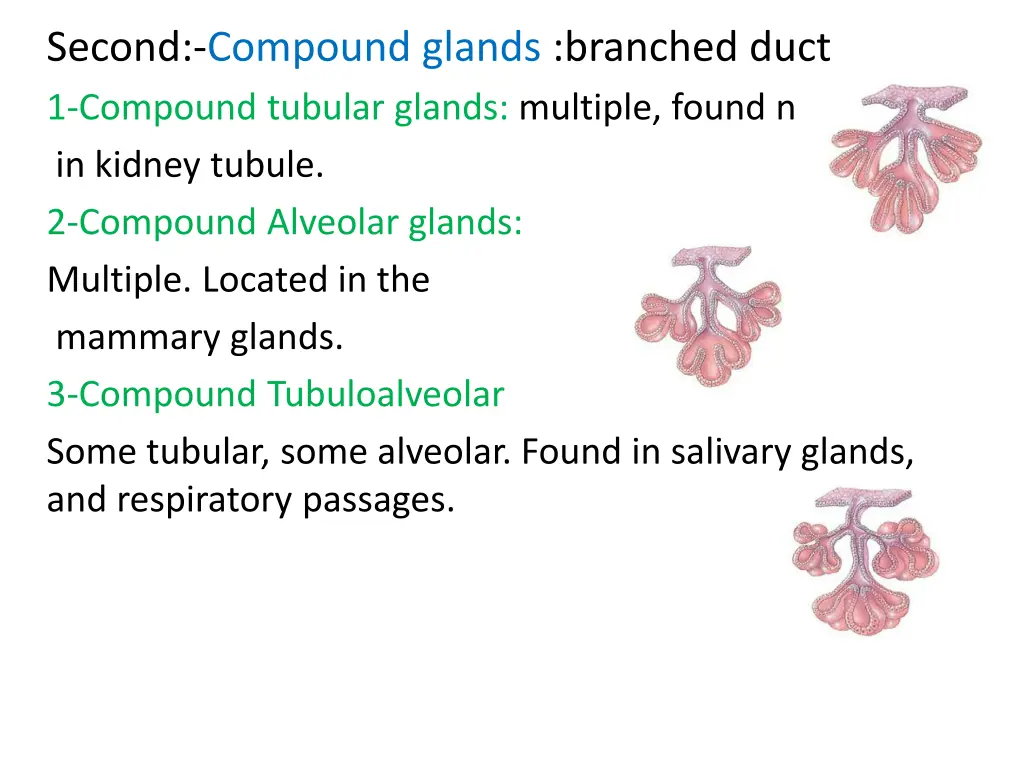 Second:-Compound glands :branched duct

1-Compound tubular glands: multiple, found n in kidney tubule.

2-Compound Alveolar glands:

Multiple. Located in the mammary glands.

3-Compound Tubuloalveolar

Some tubular, some alveolar. Found in salivary glands, and respiratory passages.